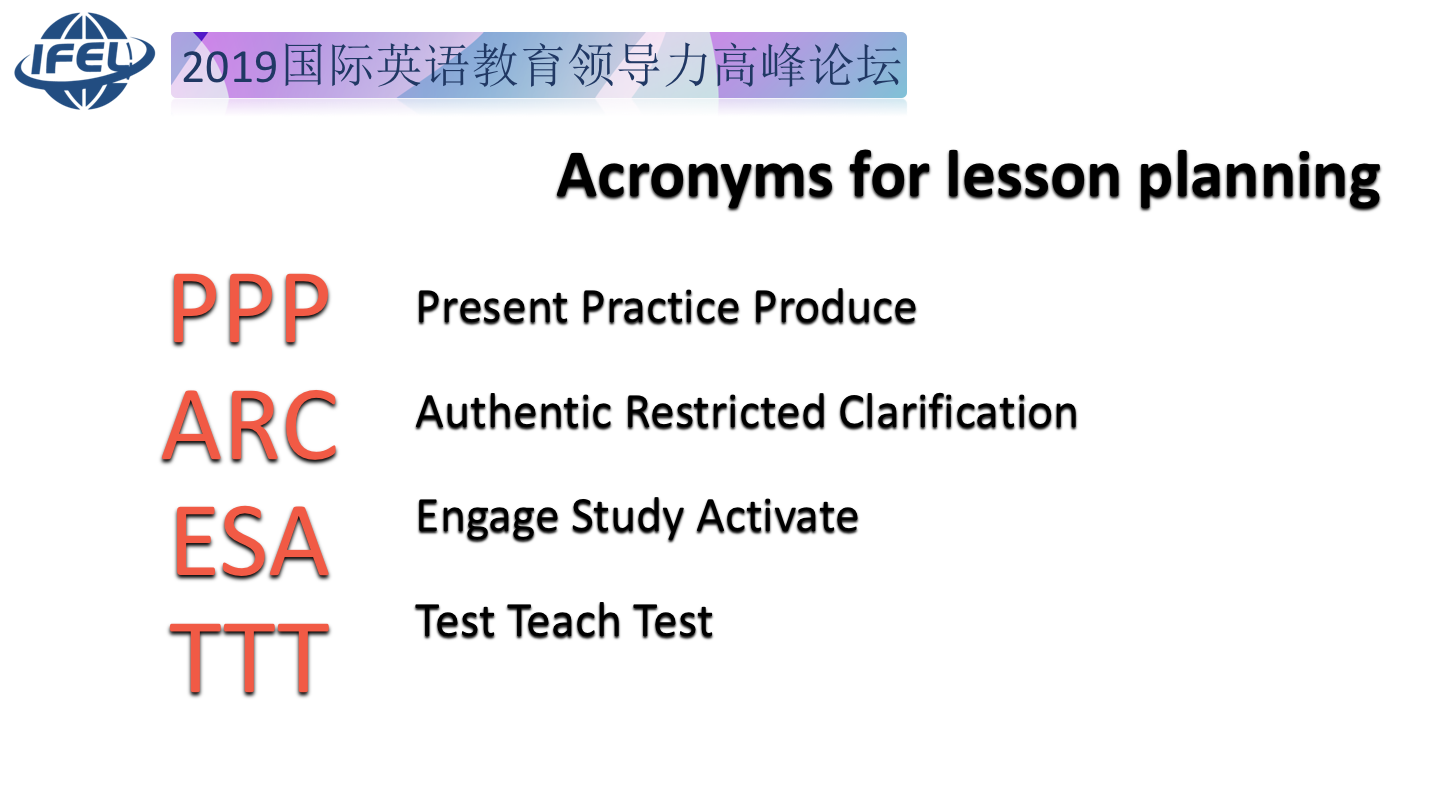 IFEL

2019国际英语教育领导力高峰论坛

Acronyms for lesson planning

PPP Present Practice Produce

ARC Authentic Restricted Clarification

ESA Engage Study Activate

TTT Test Teach Test